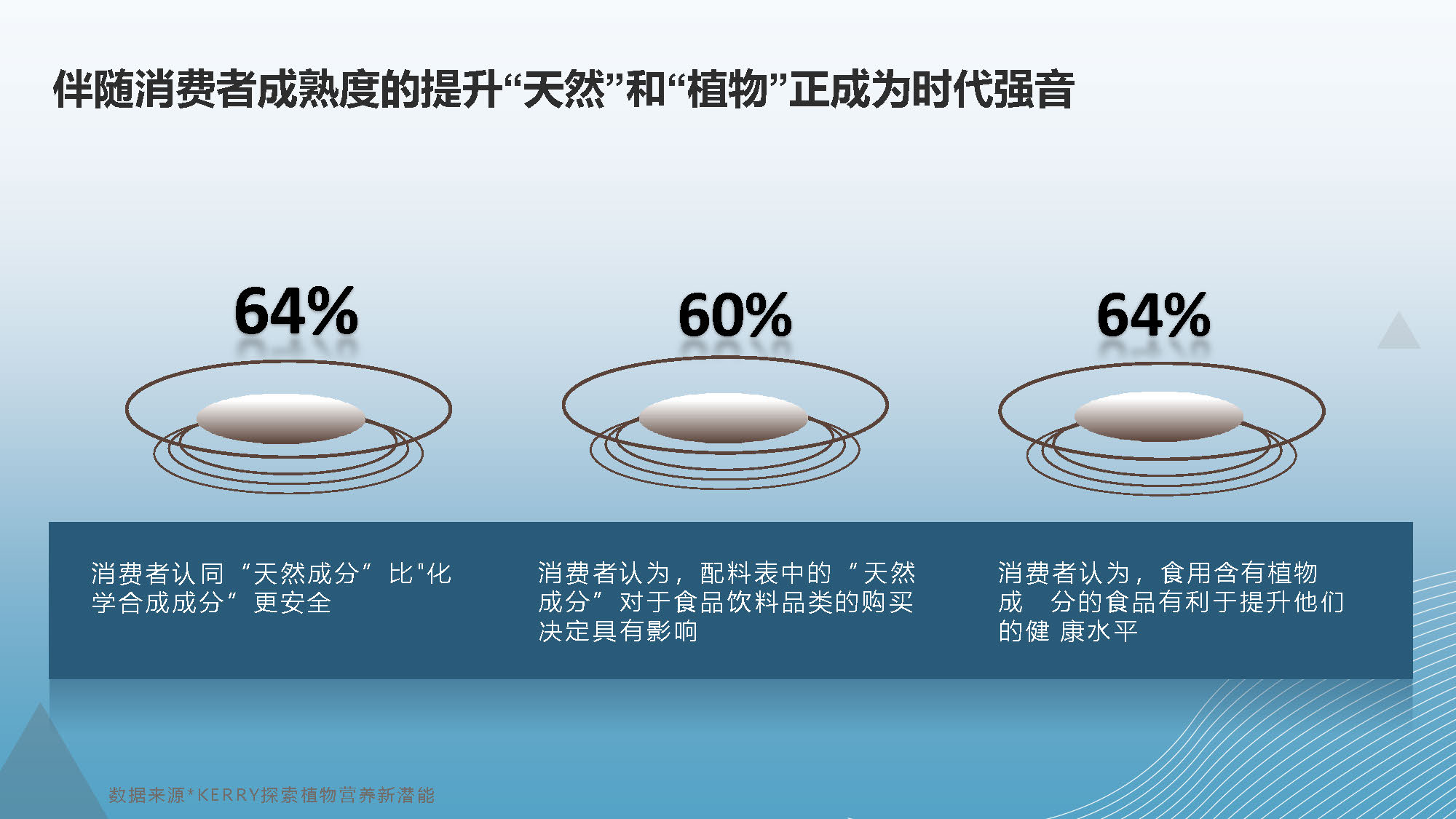 伴随消费者成熟度的提升“天然”和“植物”正成为时代强音

64%

60%

64%

消费者认同“天然成分”比"化学合成成分”更安全

消费者认为，配料表中的“天然成分”对于食品饮料品类的购买决定具有影响

消费者认为，食用含有植物成 分的食品有利于提升他们的健 康水平

数据来源*KERRY探索植物营养新潜能